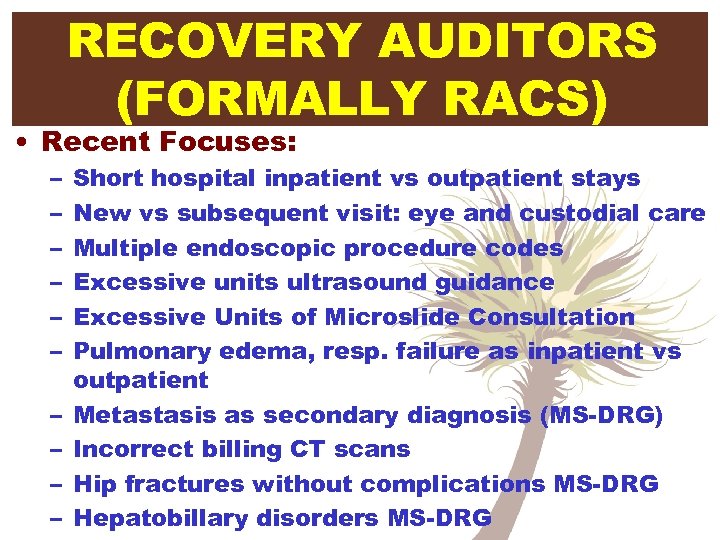 RECOVERY AUDITORS (FORMALLY RACS)

• Recent Focuses:
– Short hospital inpatient vs outpatient stays
– New vs subsequent visit: eye and custodial care
– Multiple endoscopic procedure codes
– Excessive units ultrasound guidance
– Excessive Units of Microslide Consultation
– Pulmonary edema, resp. failure as inpatient vs outpatient
– Metastasis as secondary diagnosis (MS-DRG)
– Incorrect billing CT scans
– Hip fractures without complications MS-DRG
– Hepatobillary disorders MS-DRG